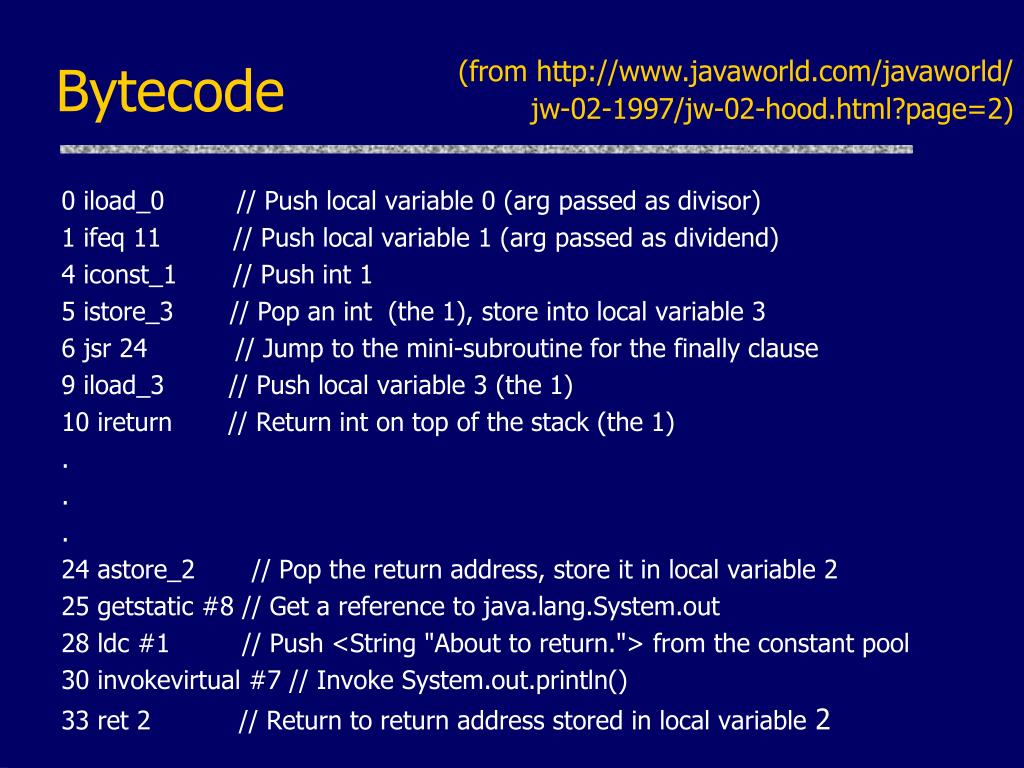 Bytecode

(from http://www.javaworld.com/javaworld/jw-02-1997/jw-02-hood.html?page=2)

0 iload_0 // Push local variable 0 (arg passed as divisor)
1 ifeq 11 // Push local variable 1 (arg passed as dividend)
4 iconst_1 // Push int 1
5 istore_3 // Pop an int (the 1), store into local variable 3
6 jsr 24 // Jump to the mini-subroutine for the finally clause
9 iload_3 // Push local variable 3 (the 1)
10 ireturn // Return int on top of the stack (the 1)
.
.
.
24 astore_2 // Pop the return address, store it in local variable 2
25 getstatic #8 // Get a reference to java.lang.System.out
28 ldc #1 // Push <String "About to return."> from the constant pool
30 invokevirtual #7 // Invoke System.out.println()
33 ret 2 // Return to return address stored in local variable 2